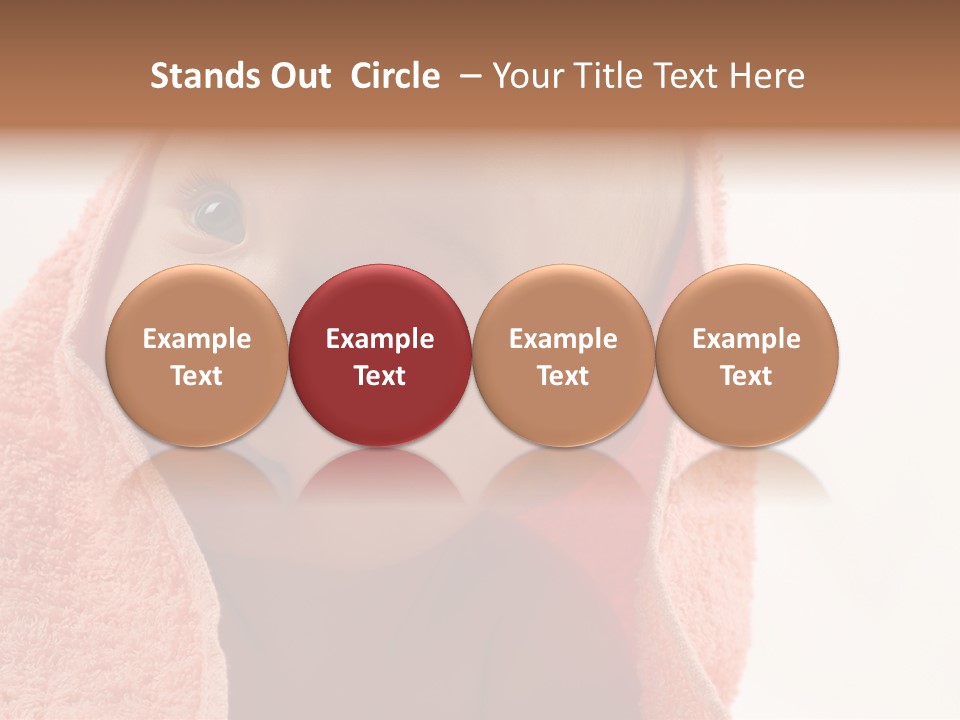 Stands Out Circle – Your Title Text Here

Example Text

Example Text

Example Text

Example Text